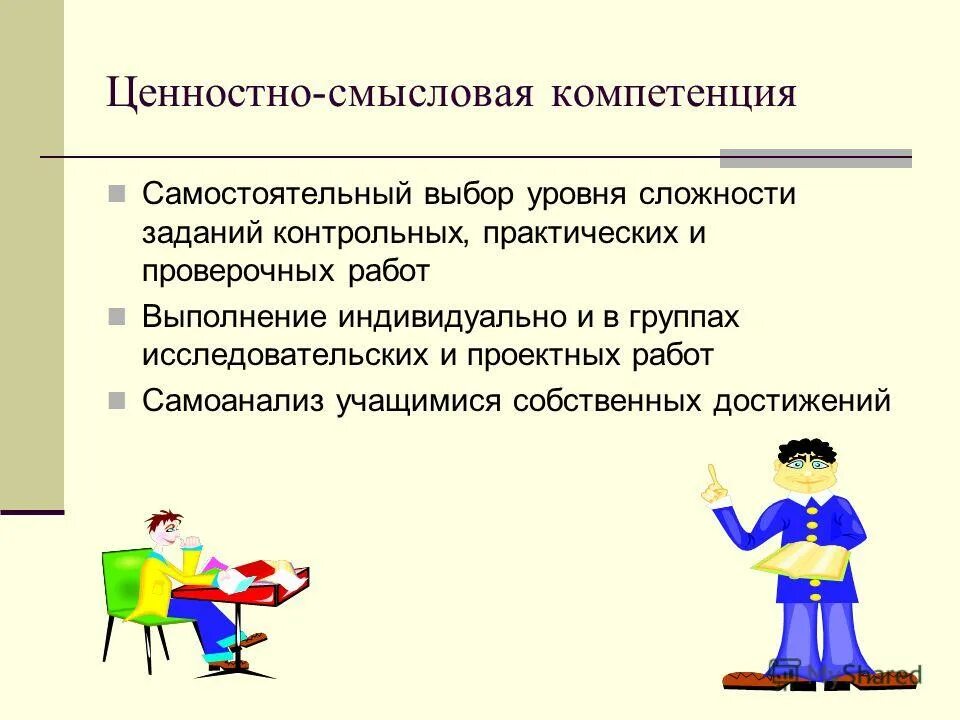 Ценностно-смысловая компетенция

Самостоятельный выбор уровня сложности заданий контрольных, практических и проверочных работ

Выполнение индивидуально и в группах исследовательских и проектных работ

Самоанализ учащимися собственных достижений

MyShared